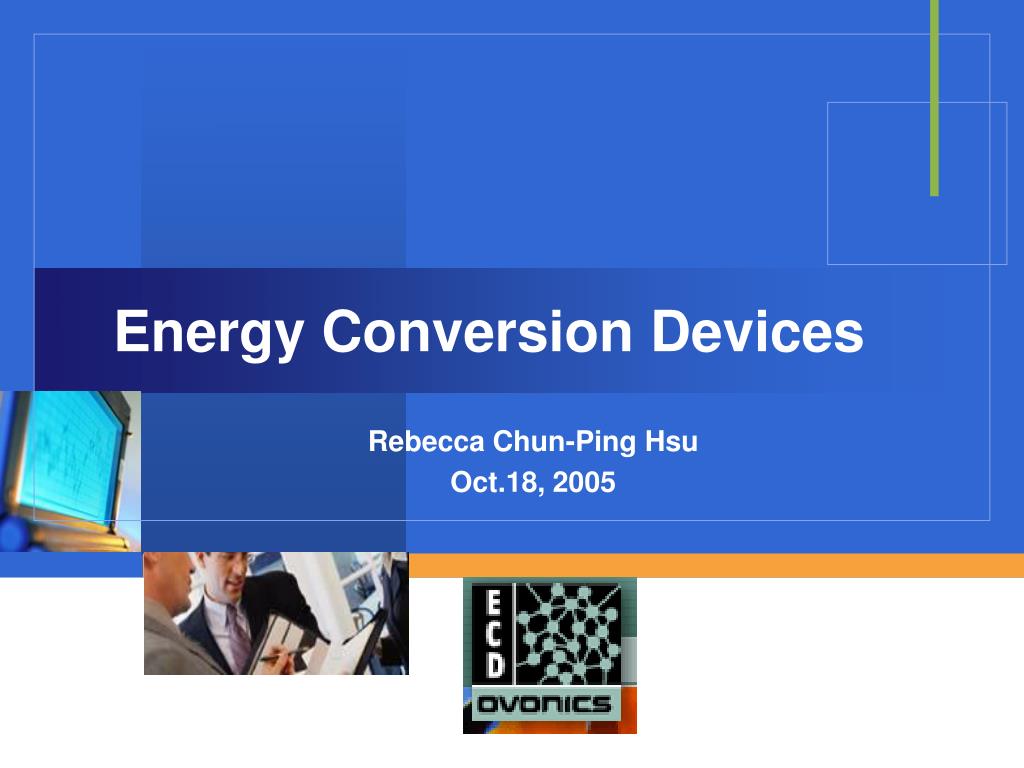 Energy Conversion Devices

Rebecca Chun-Ping Hsu
Oct.18, 2005

ECD
OVONICS